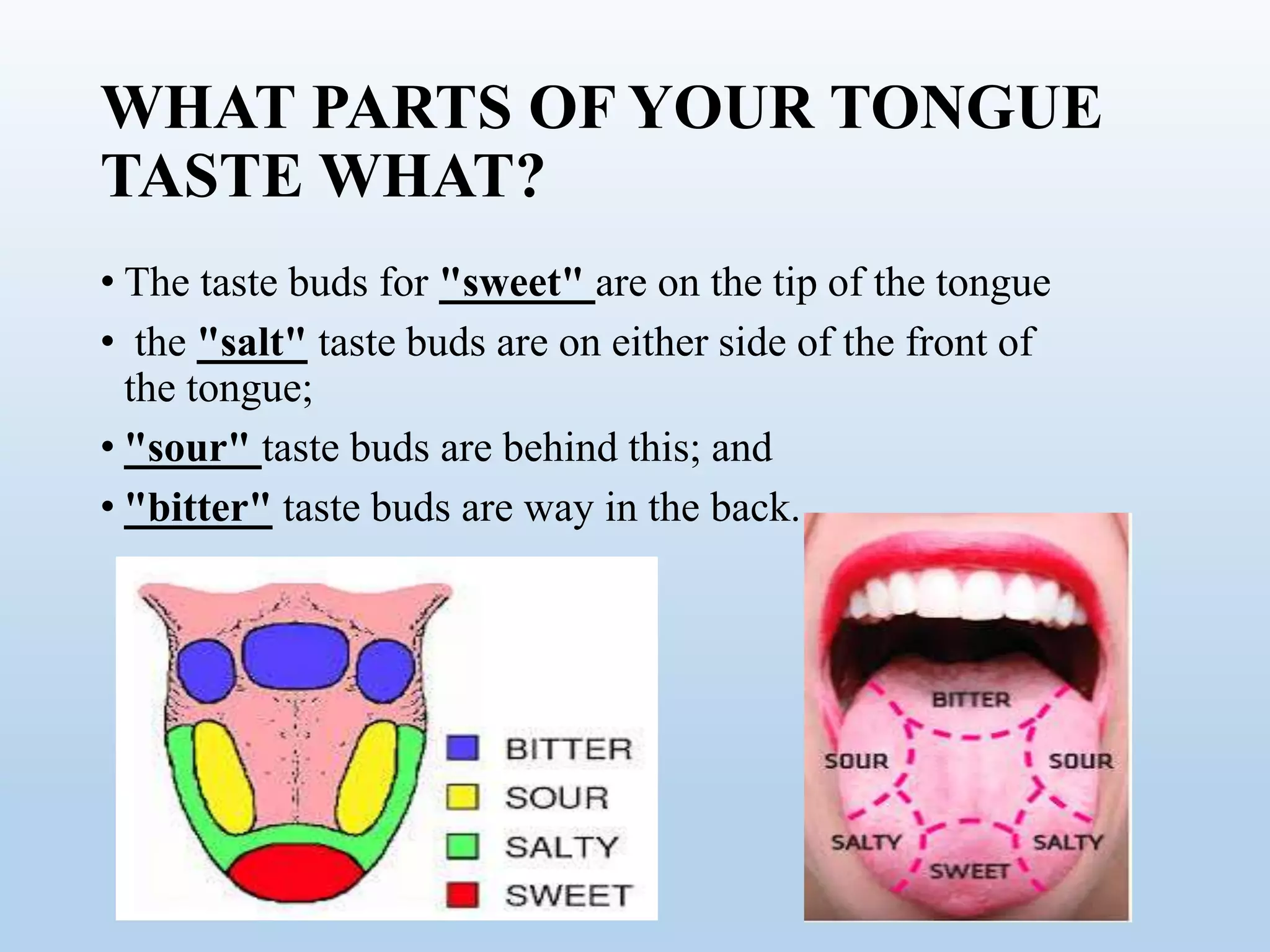 WHAT PARTS OF YOUR TONGUE TASTE WHAT?

• The taste buds for "sweet" are on the tip of the tongue

• the "salt" taste buds are on either side of the front of the tongue;

• "sour" taste buds are behind this; and

• "bitter" taste buds are way in the back.

BITTER
SOUR
SALTY
SWEET

BITTER
SOUR
SOUR
SALTY
SALTY
SWEET